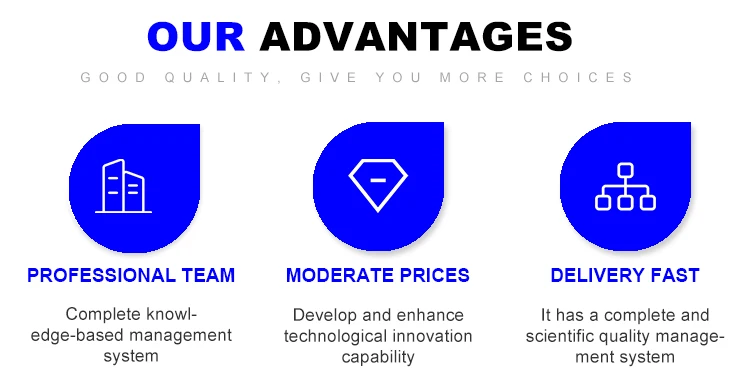 OUR ADVANTAGES

GOOD QUALITY, GIVE YOU MORE CHOICES

PROFESSIONAL TEAM

Complete knowledge-based management system

MODERATE PRICES

Develop and enhance technological innovation capability

DELIVERY FAST

It has a complete and scientific quality management system